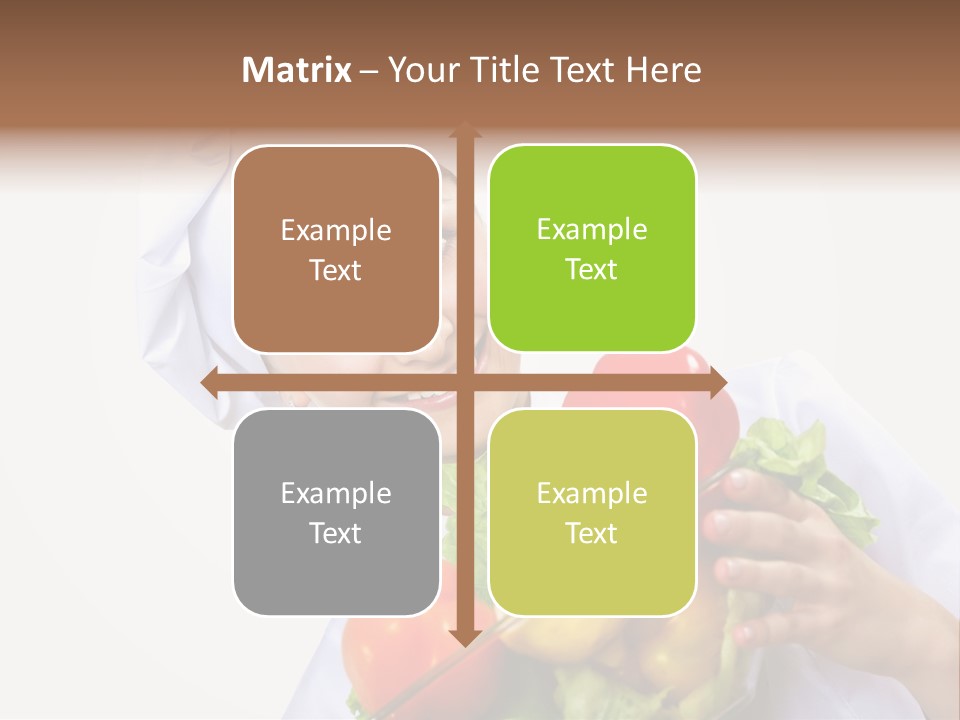 Matrix – Your Title Text Here

Example Text

Example Text

Example Text

Example Text